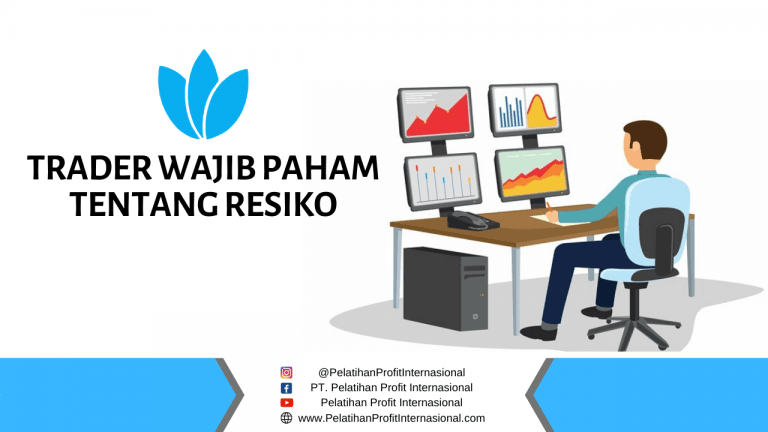 TRADER WAJIB PAHAM TENTANG RESIKO

@PelatihanProfitInternasional
PT. Pelatihan Profit Internasional
Pelatihan Profit Internasional
www.PelatihanProfitInternasional.com